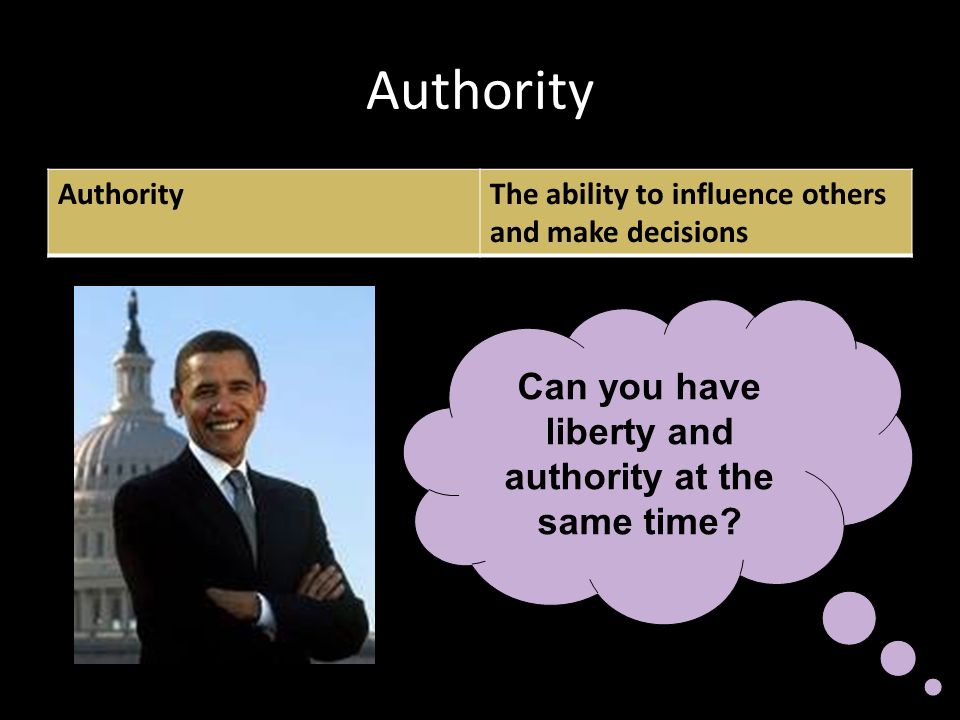 Authority

| Authority | The ability to influence others and make decisions |
|---|---|

Can you have liberty and authority at the same time?